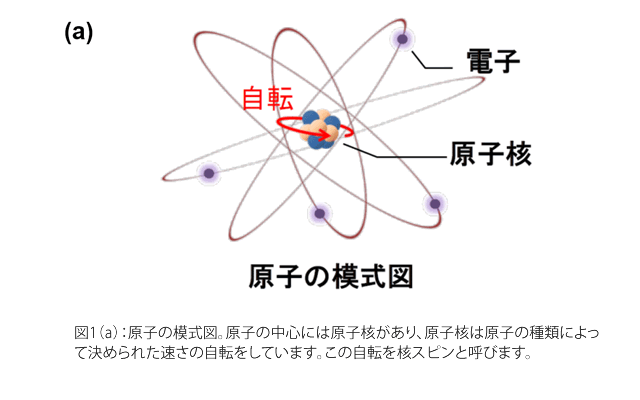 (a)

電子

自転

原子核

原子の模式図

図1（a）：原子の模式図。原子の中心には原子核があり、原子核は原子の種類によって決められた速さの自転をしています。この自転を核スピンと呼びます。